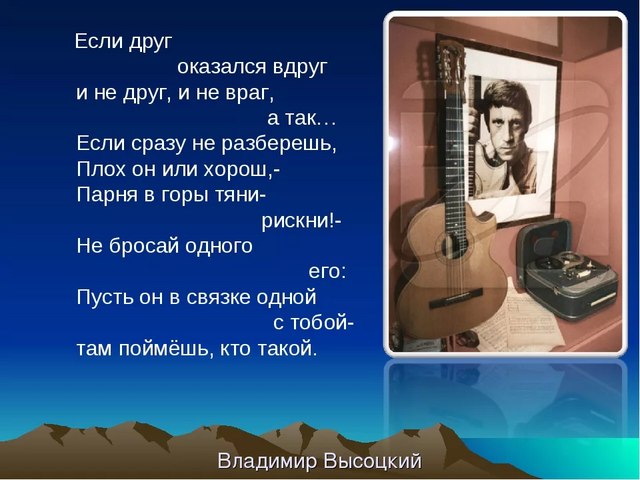 Если друг
оказался вдруг
и не друг, и не враг,
а так…
Если сразу не разберешь,
Плох он или хорош,-
Парня в горы тяни-
рискни!-
Не бросай одного
его:
Пусть он в связке одной
с тобой-
там поймёшь, кто такой.

Владимир Высоцкий